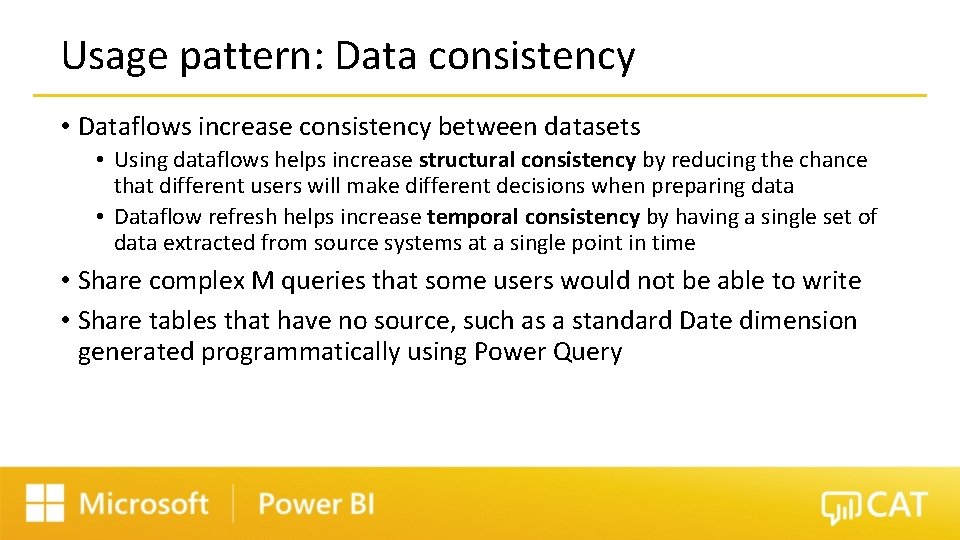 Usage pattern: Data consistency

• Dataflows increase consistency between datasets
  • Using dataflows helps increase structural consistency by reducing the chance that different users will make different decisions when preparing data
  • Dataflow refresh helps increase temporal consistency by having a single set of data extracted from source systems at a single point in time

• Share complex M queries that some users would not be able to write

• Share tables that have no source, such as a standard Date dimension generated programmatically using Power Query

Microsoft | Power BI

CAT